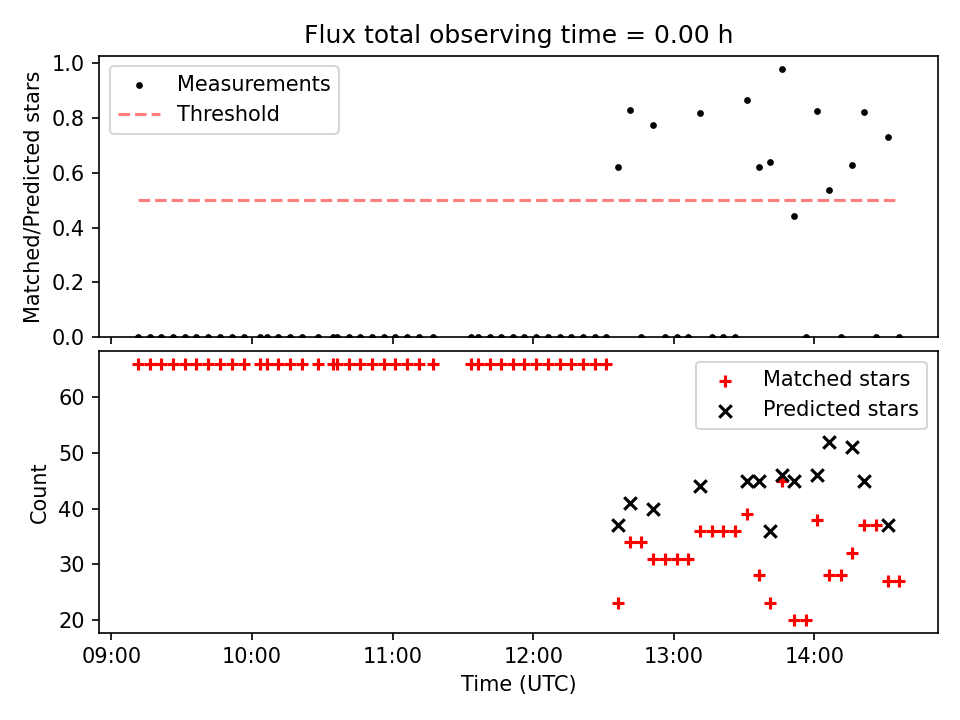 Flux total observing time = 0.00 h

Matched/Predicted stars

1.0
0.8
0.6
0.4
0.2
0.0

Measurements
Threshold

Count

60
50
40
30
20

Matched stars
Predicted stars

09:00
10:00
11:00
12:00
13:00
14:00

Time (UTC)